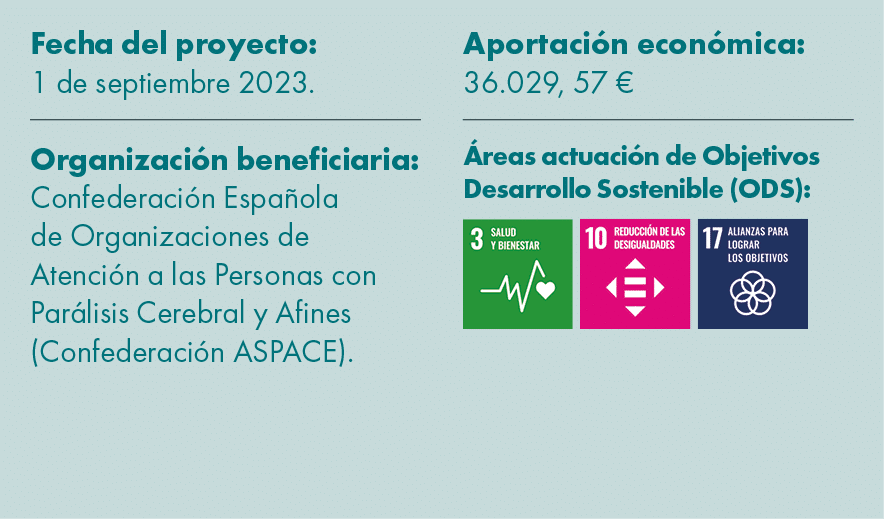 Fecha del proyecto:
1 de septiembre 2023.

Organización beneficiaria:
Confederación Española de Organizaciones de Atención a las Personas con Parálisis Cerebral y Afines (Confederación ASPACE).

Aportación económica:
36.029, 57 €

Áreas actuación de Objetivos Desarrollo Sostenible (ODS):

3 SALUD Y BIENESTAR

10 REDUCCIÓN DE LAS DESIGUALDADES

17 ALIANZAS PARA LOGRAR LOS OBJETIVOS